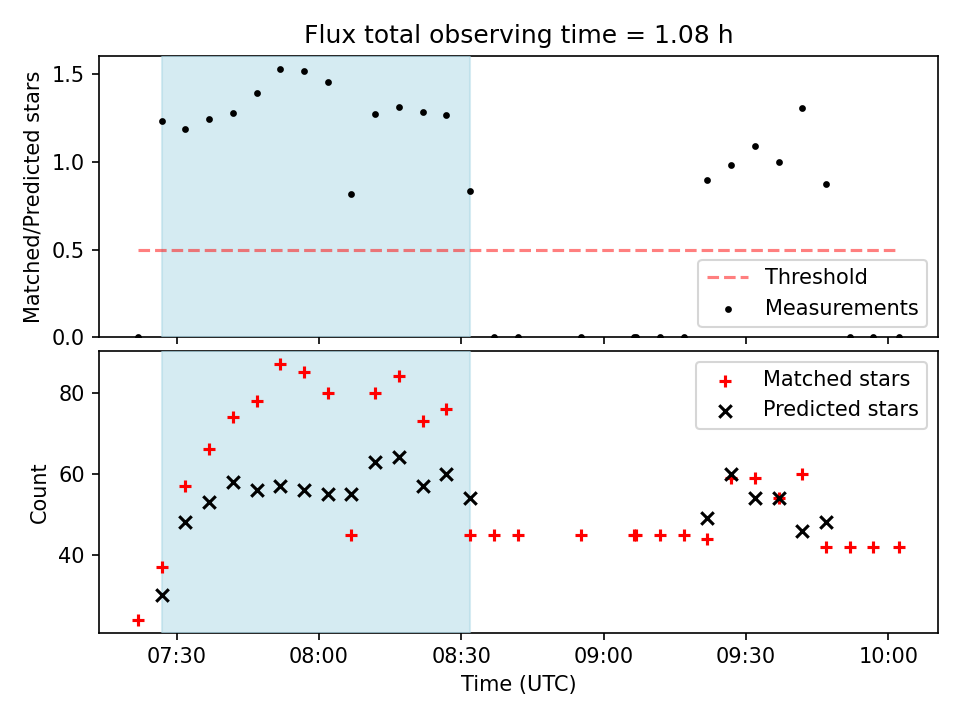 Flux total observing time = 1.08 h

Matched/Predicted stars

1.5
1.0
0.5
0.0

Threshold
Measurements

Count

80
60
40

Matched stars
Predicted stars

07:30
08:00
08:30
09:00
09:30
10:00

Time (UTC)